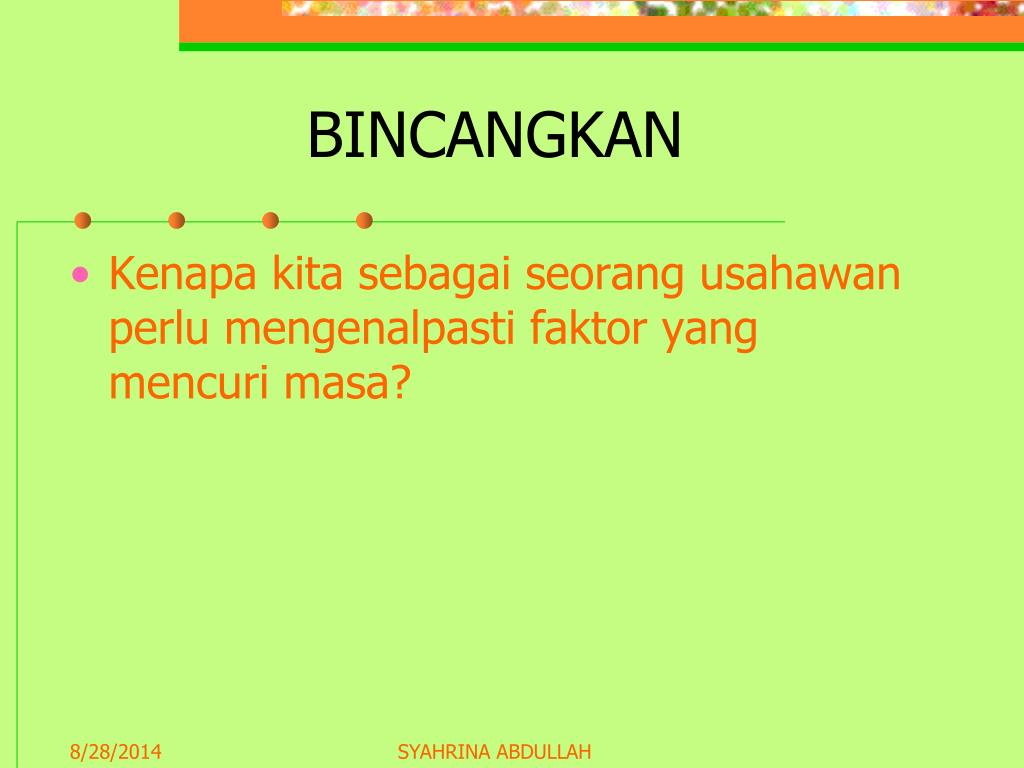 BINCANGKAN

• Kenapa kita sebagai seorang usahawan perlu mengenalpasti faktor yang mencuri masa?

8/28/2014

SYAHRINA ABDULLAH